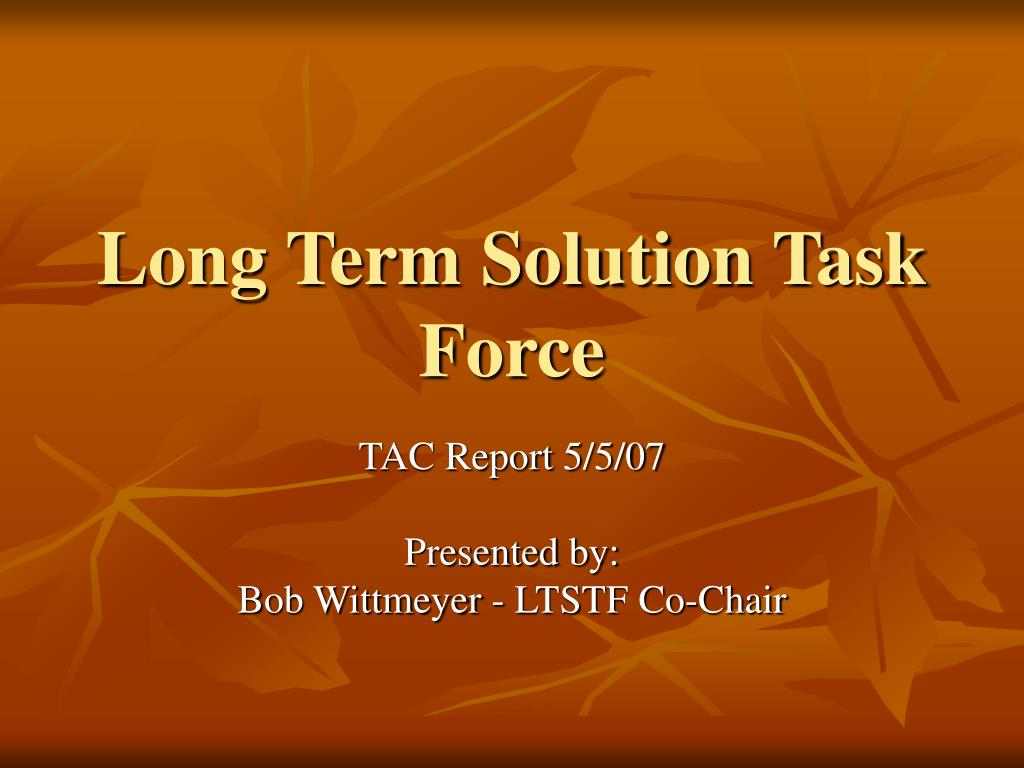 Long Term Solution Task Force

TAC Report 5/5/07

Presented by:
Bob Wittmeyer - LTSTF Co-Chair